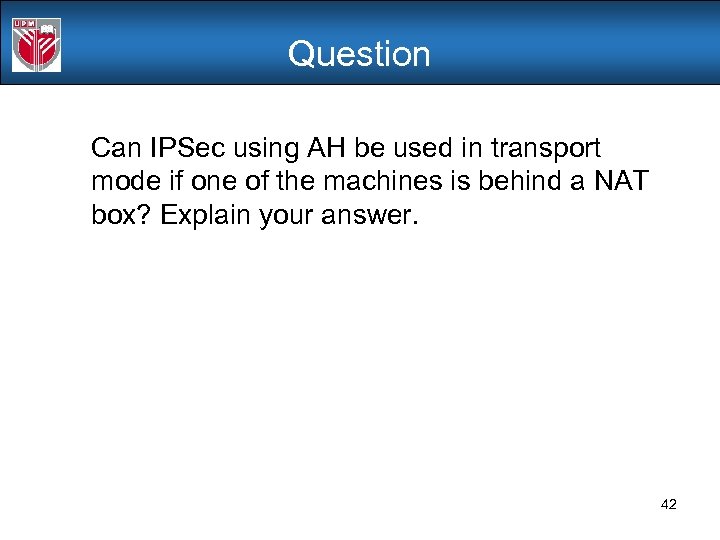 UPM

Question

Can IPSec using AH be used in transport mode if one of the machines is behind a NAT box? Explain your answer.

42